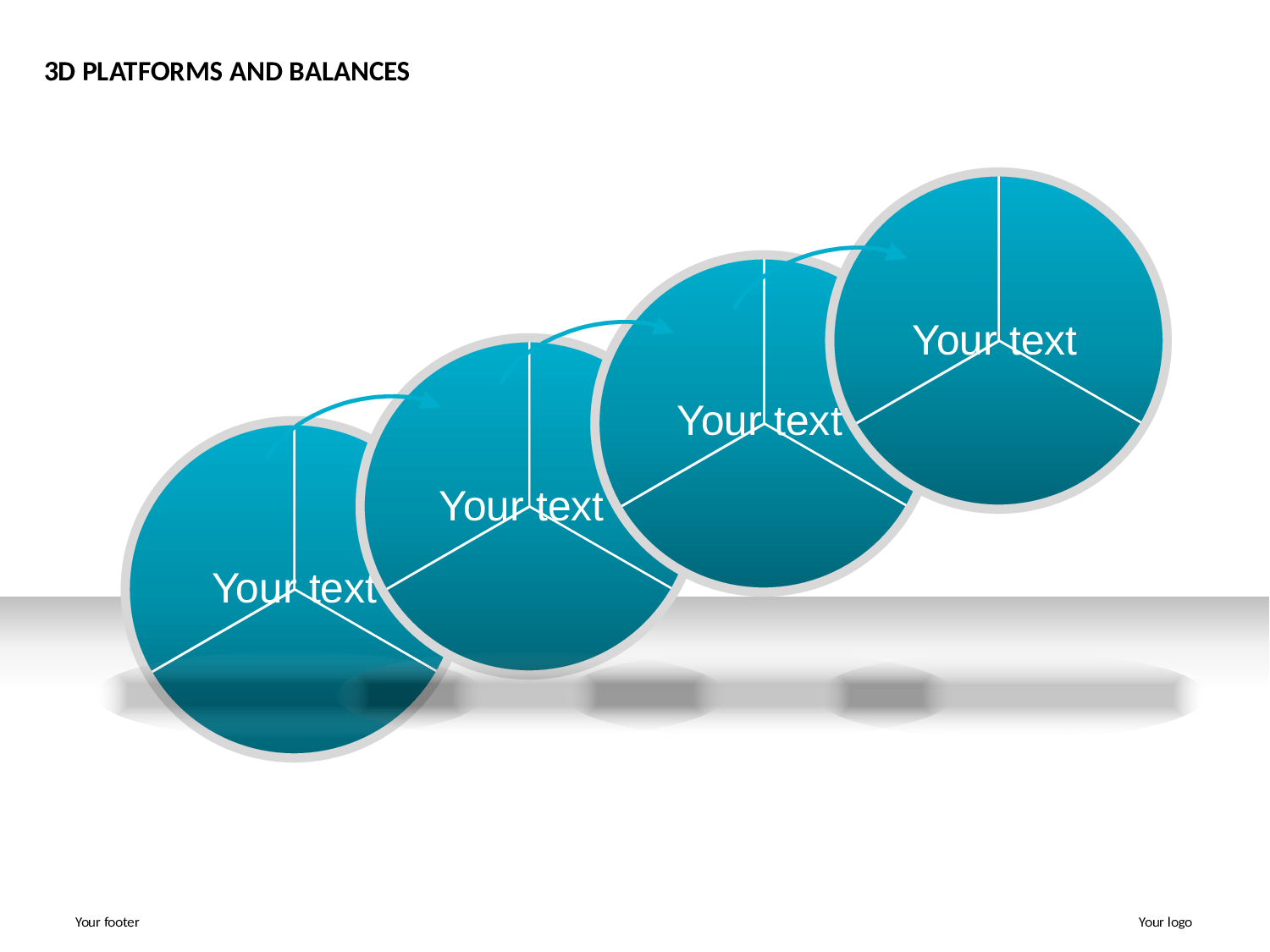 3D PLATFORMS AND BALANCES

Your text

Your text

Your text

Your text

Your footer

Your logo